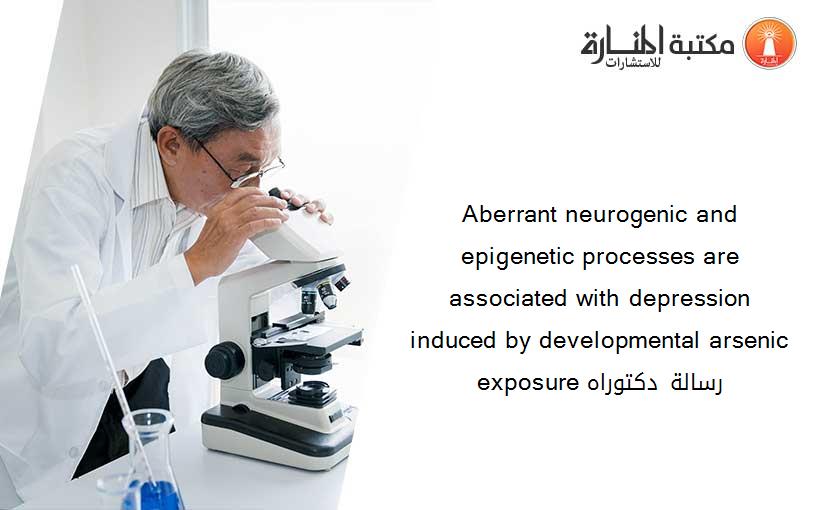 مكتبة المنارة للاستشارات

Aberrant neurogenic and epigenetic processes are associated with depression induced by developmental arsenic exposure رسالة دكتوراه